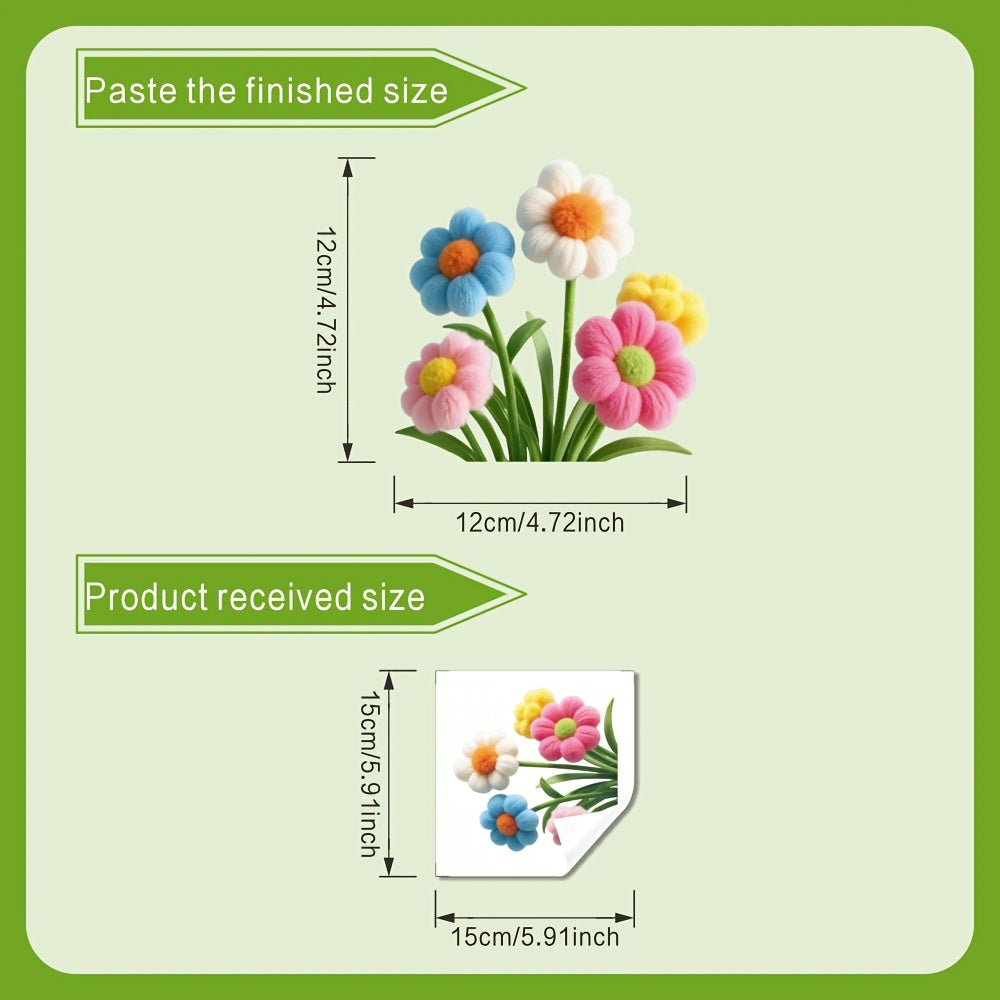 Paste the finished size

12cm/4.72inch

12cm/4.72inch

Product received size

15cm/5.91inch

15cm/5.91inch